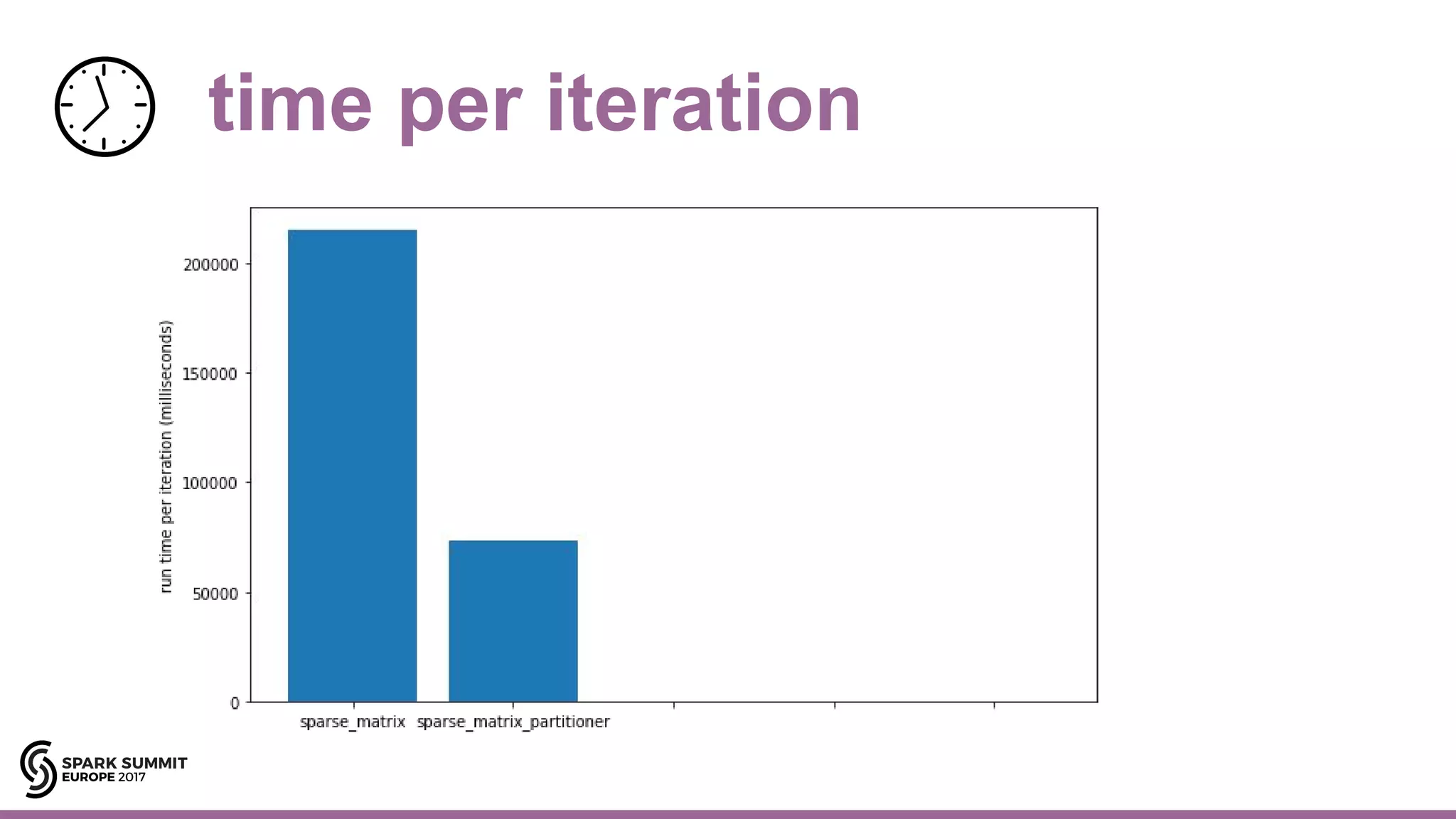 time per iteration

run time per iteration (milliseconds)

200000
150000
100000
50000
0

sparse_matrix
sparse_matrix_partitioner

SPARK SUMMIT
EUROPE 2017